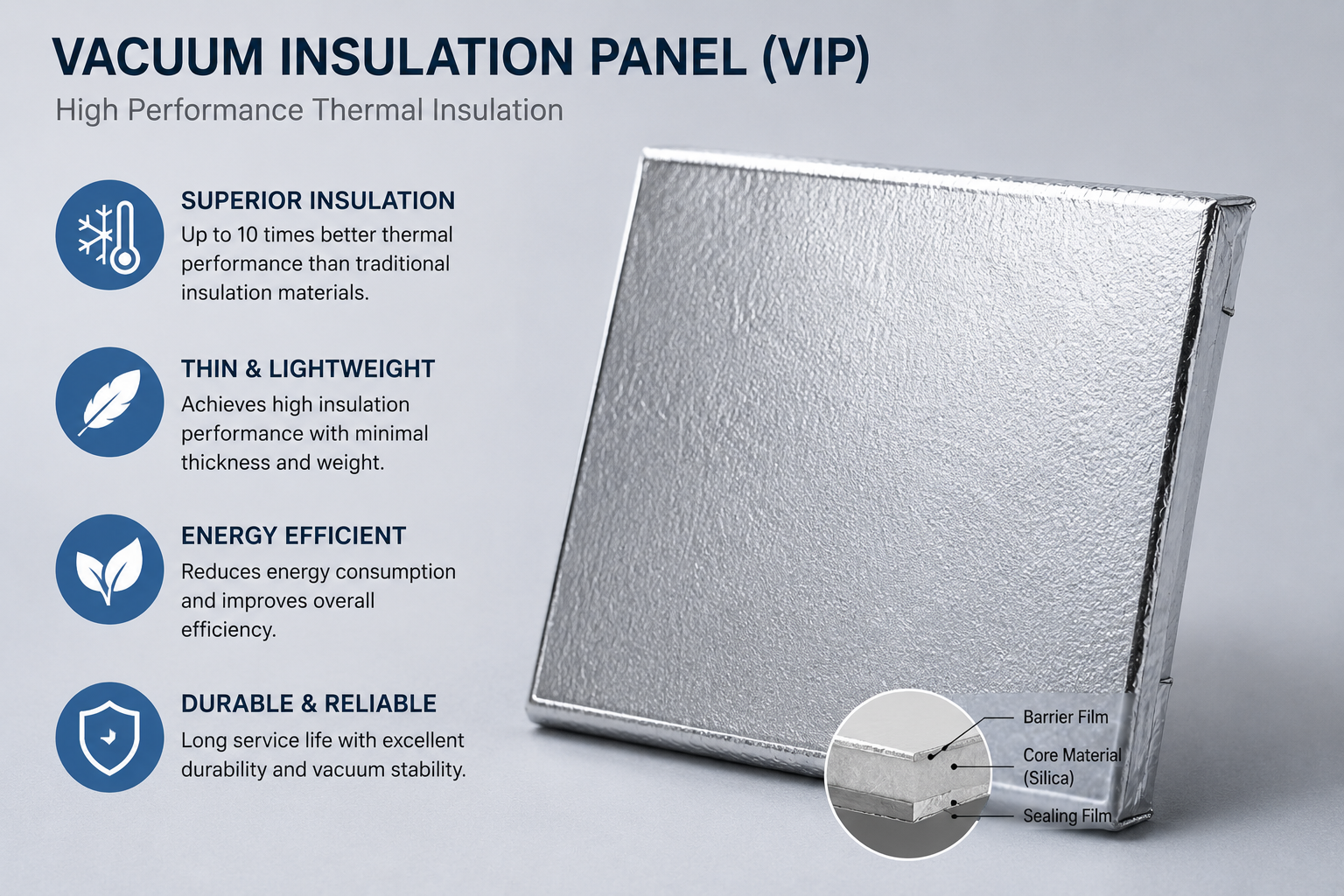 VACUUM INSULATION PANEL (VIP)

High Performance Thermal Insulation

SUPERIOR INSULATION

Up to 10 times better thermal performance than traditional insulation materials.

THIN & LIGHTWEIGHT

Achieves high insulation performance with minimal thickness and weight.

ENERGY EFFICIENT

Reduces energy consumption and improves overall efficiency.

DURABLE & RELIABLE

Long service life with excellent durability and vacuum stability.

Barrier Film

Core Material
(Silica)

Sealing Film